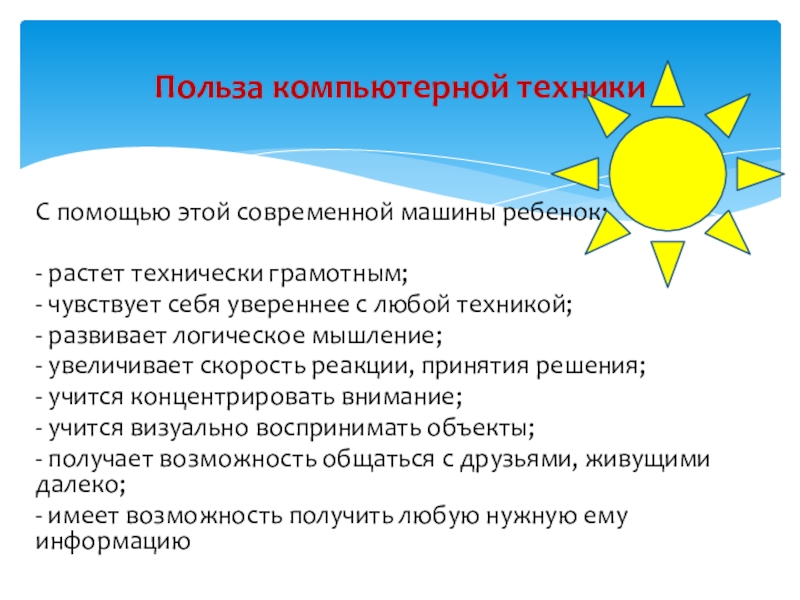 Польза компьютерной техники

С помощью этой современной машины ребенок:

- растет технически грамотным;
- чувствует себя увереннее с любой техникой;
- развивает логическое мышление;
- увеличивает скорость реакции, принятия решения;
- учится концентрировать внимание;
- учится визуально воспринимать объекты;
- получает возможность общаться с друзьями, живущими далеко;
- имеет возможность получить любую нужную ему информацию